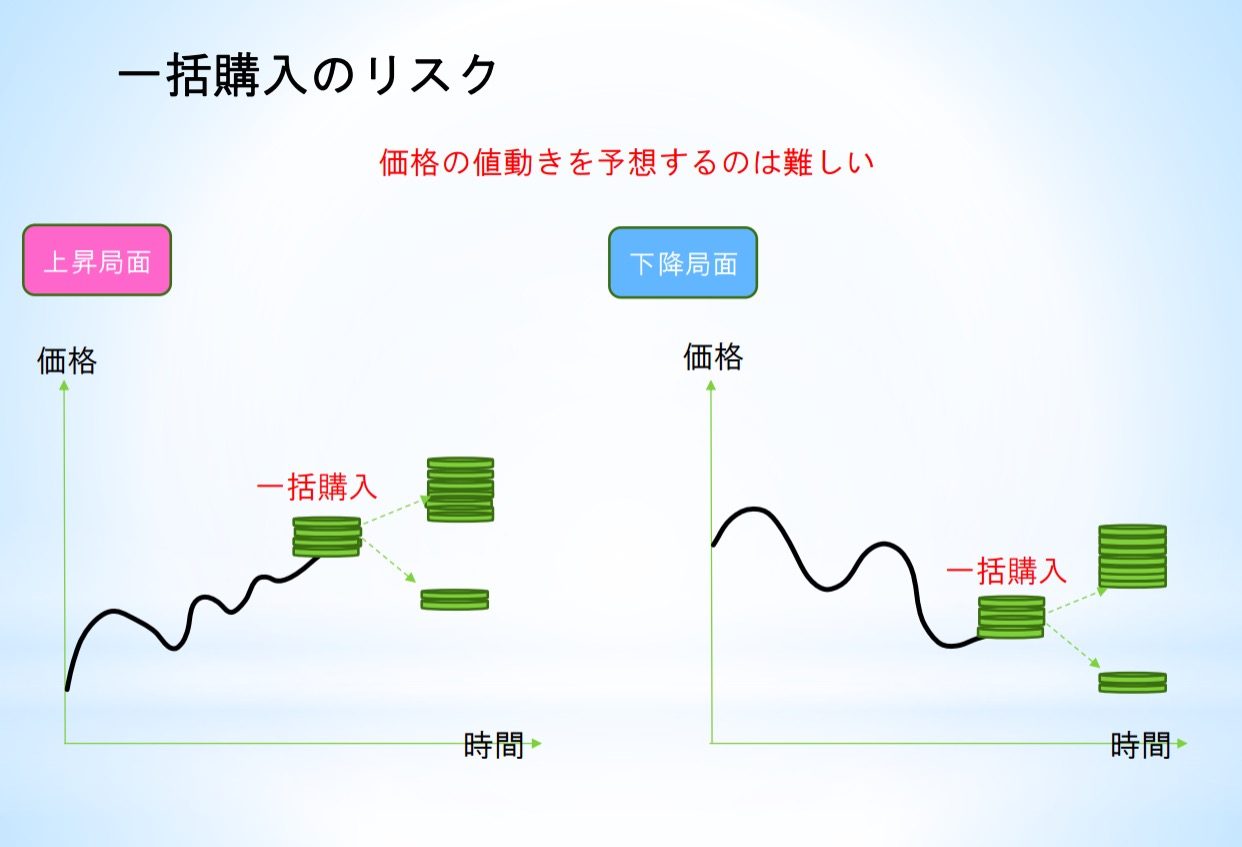 一括購入のリスク

価格の値動きを予想するのは難しい

上昇局面

価格

一括購入

時間

下降局面

価格

一括購入

時間